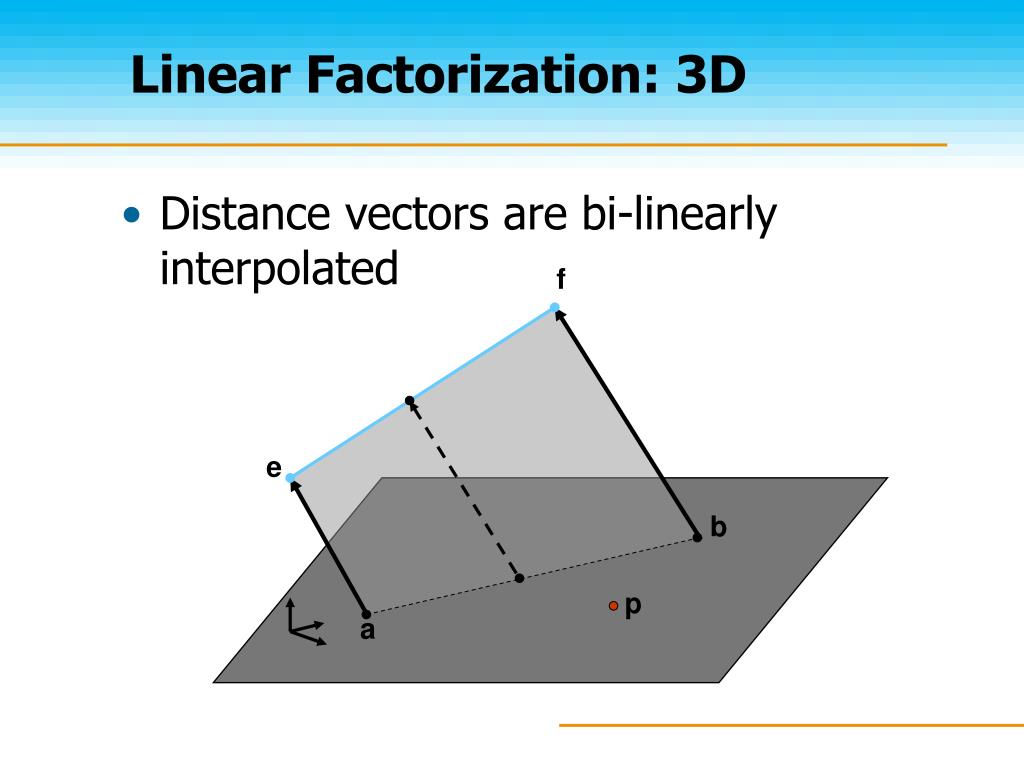 Linear Factorization: 3D

• Distance vectors are bi-linearly interpolated

f

e

b

p

a